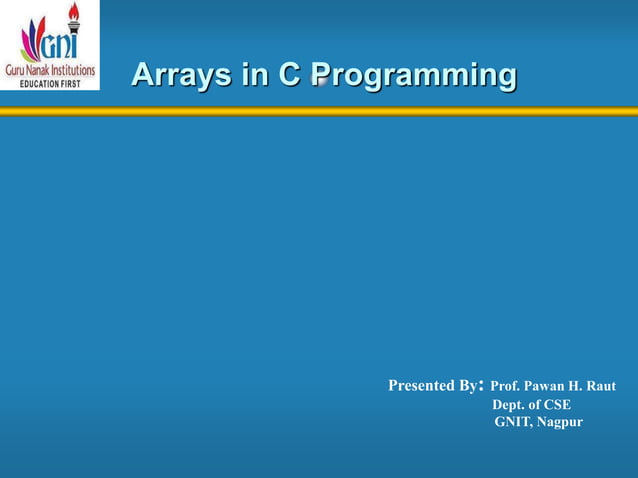 GNI
Guru Nanak Institutions
EDUCATION FIRST

Arrays in C Programming

Presented By: Prof. Pawan H. Raut
Dept. of CSE
GNIT, Nagpur